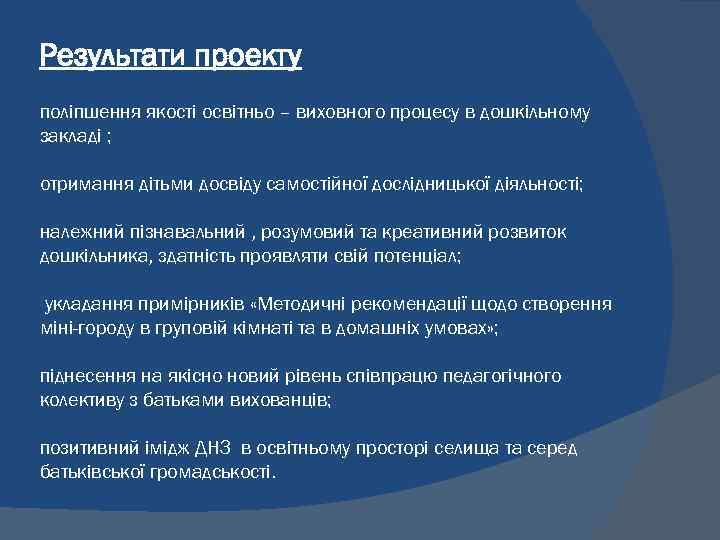 Результати проекту

поліпшення якості освітньо – виховного процесу в дошкільному закладі ;

отримання дітьми досвіду самостійної дослідницької діяльності;

належний пізнавальний , розумовий та креативний розвиток дошкільника, здатність проявляти свій потенціал;

укладання примірників «Методичні рекомендації щодо створення міні-городу в груповій кімнаті та в домашніх умовах»;

піднесення на якісно новий рівень співпрацю педагогічного колективу з батьками вихованців;

позитивний імідж ДНЗ в освітньому просторі селища та серед батьківської громадськості.